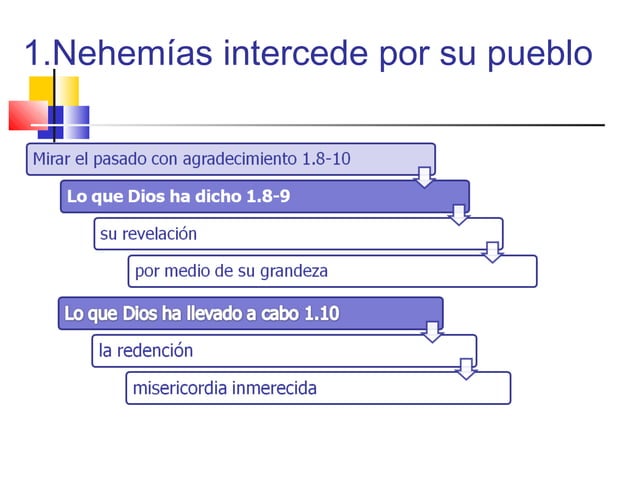 1.Nehemías intercede por su pueblo

Mirar el pasado con agradecimiento 1.8-10

Lo que Dios ha dicho 1.8-9

su revelación

por medio de su grandeza

Lo que Dios ha llevado a cabo 1.10

la redención

misericordia inmerecida